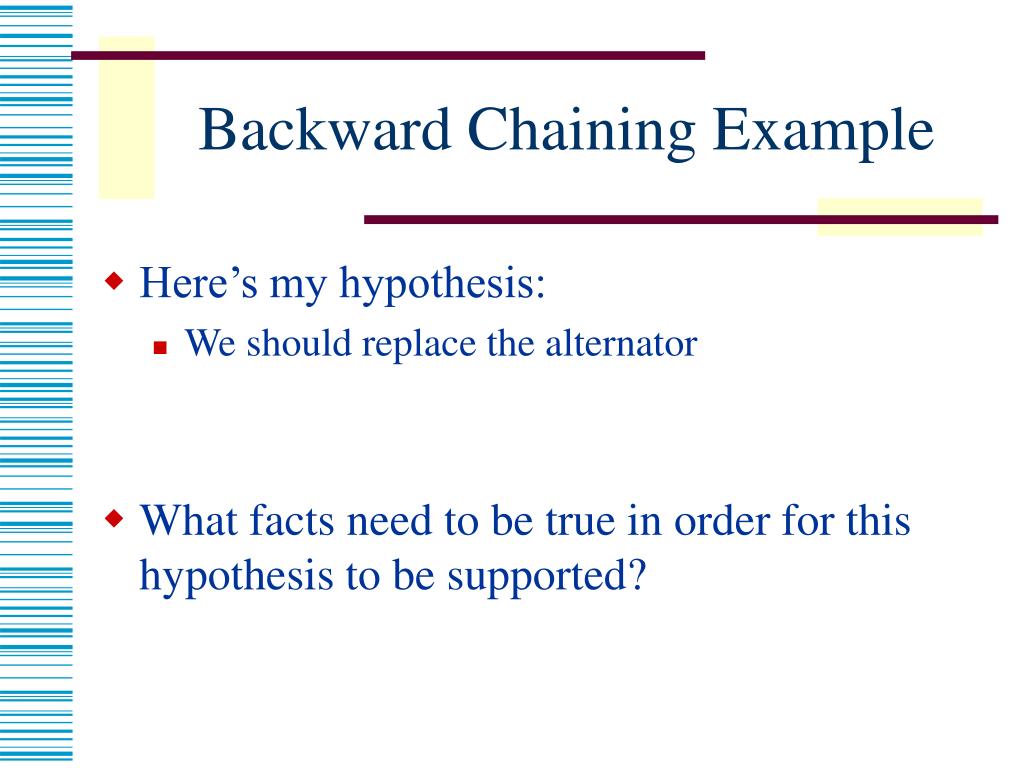 Backward Chaining Example

Here’s my hypothesis:

We should replace the alternator

What facts need to be true in order for this hypothesis to be supported?